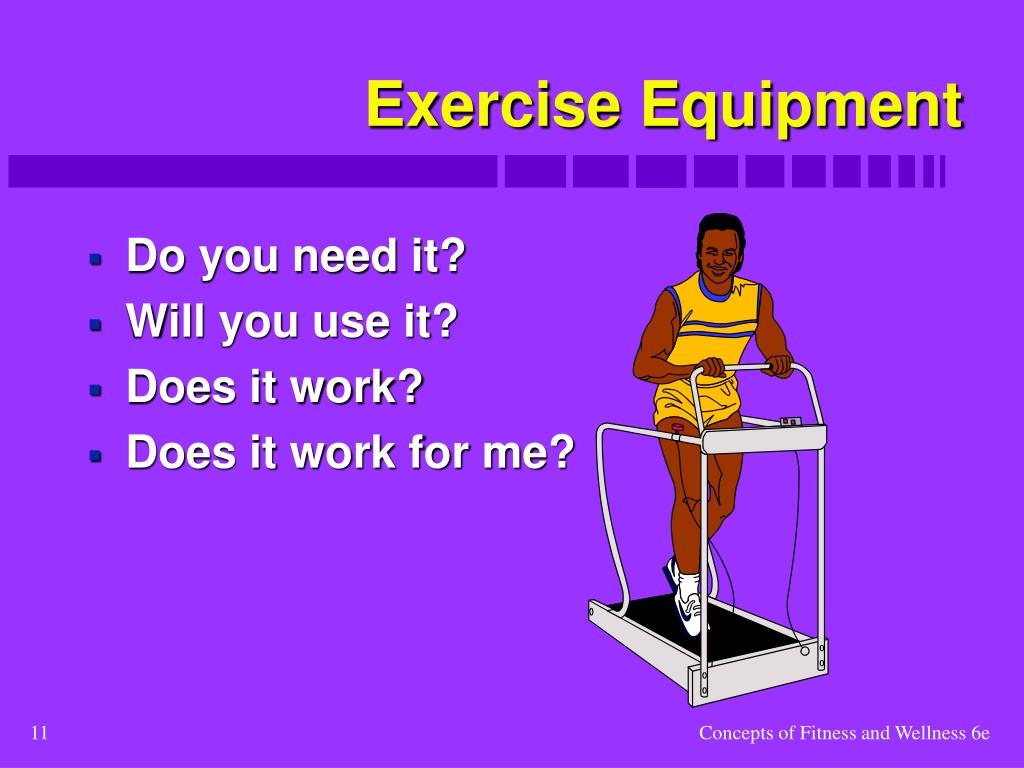 Exercise Equipment

- Do you need it?
- Will you use it?
- Does it work?
- Does it work for me?

11

Concepts of Fitness and Wellness 6e